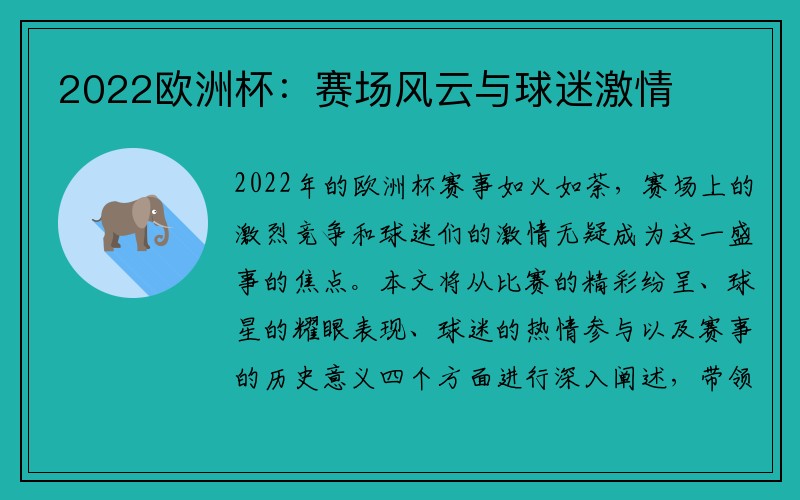 2022欧洲杯：赛场风云与球迷激情

2022年的欧洲杯赛事如火如荼，赛场上的激烈竞争和球迷们的激情无疑成为这一盛事的焦点。本文将从比赛的精彩纷呈、球星的耀眼表现、球迷的热情参与以及赛事的历史意义四个方面进行深入阐述，带领